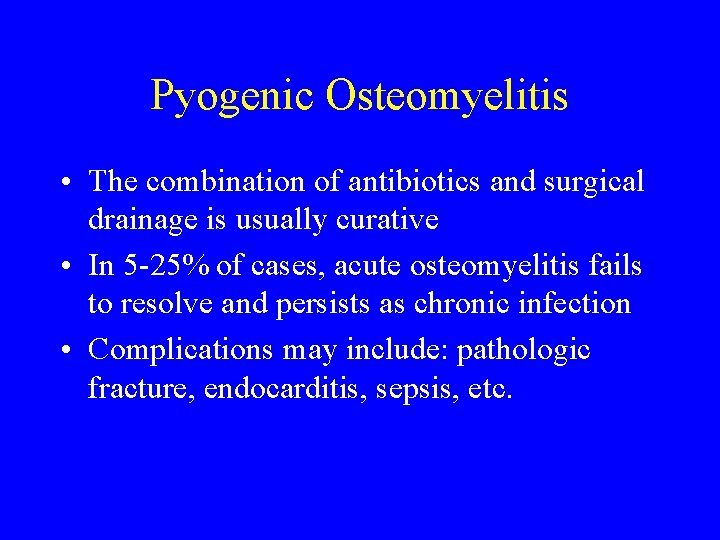 Pyogenic Osteomyelitis

• The combination of antibiotics and surgical drainage is usually curative

• In 5-25% of cases, acute osteomyelitis fails to resolve and persists as chronic infection

• Complications may include: pathologic fracture, endocarditis, sepsis, etc.